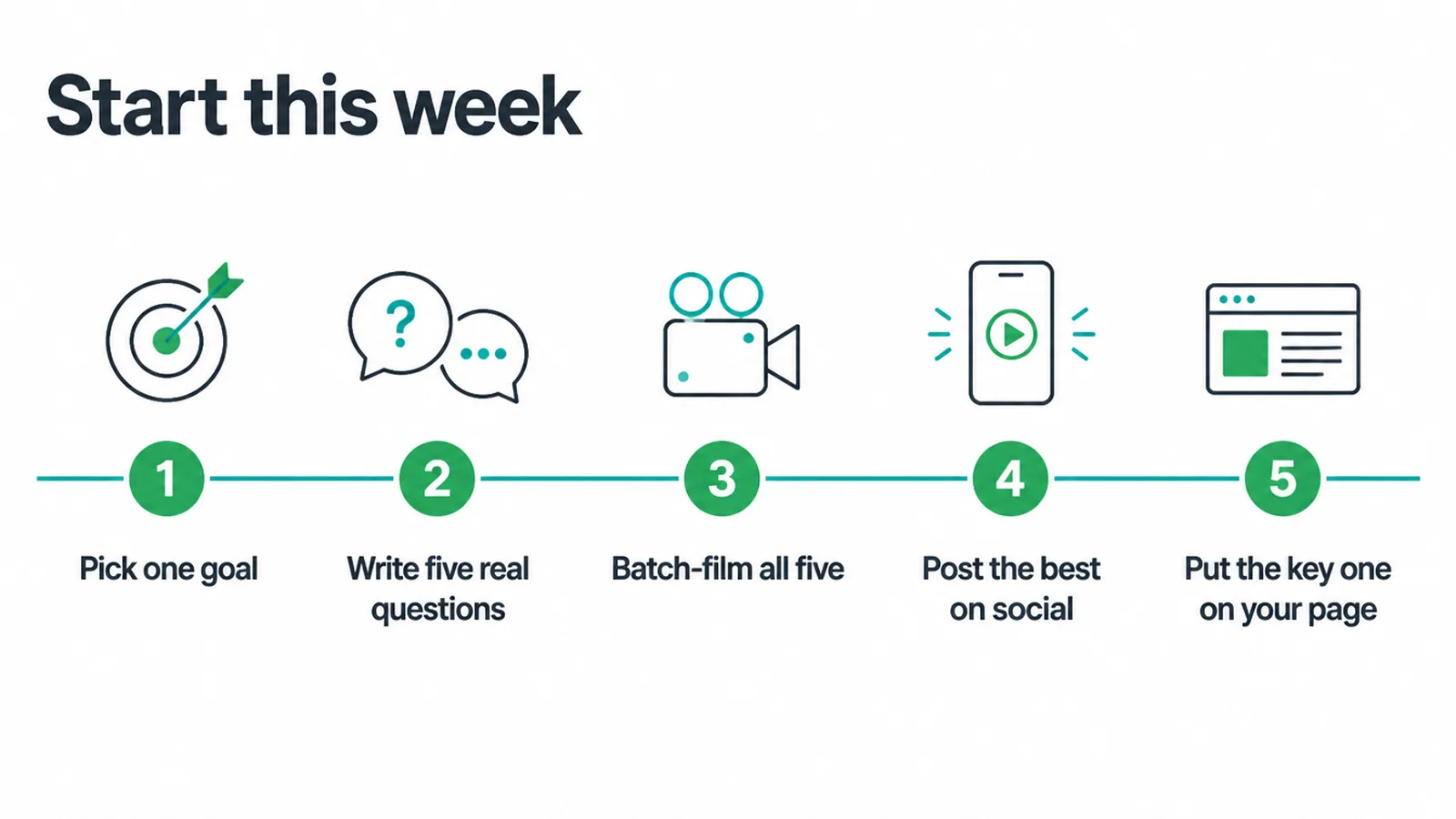 Start this week

?

1
Pick one goal

2
Write five real questions

3
Batch-film all five

4
Post the best on social

5
Put the key one on your page